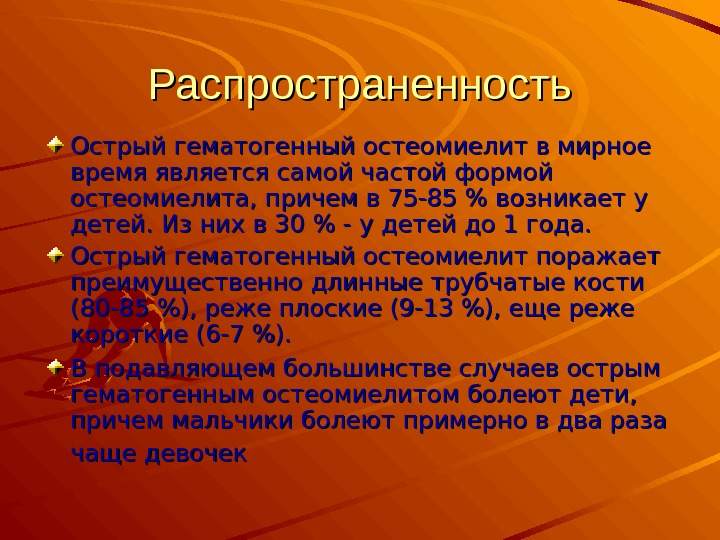 Распространенность

Острый гематогенный остеомиелит в мирное время является самой частой формой остеомиелита, причем в 75-85 % возникает у детей. Из них в 30 % - у детей до 1 года.

Острый гематогенный остеомиелит поражает преимущественно длинные трубчатые кости (80-85 %), реже плоские (9-13 %), еще реже короткие (6-7 %).

В подавляющем большинстве случаев острым гематогенным остеомиелитом болеют дети, причем мальчики болеют примерно в два раза чаще девочек